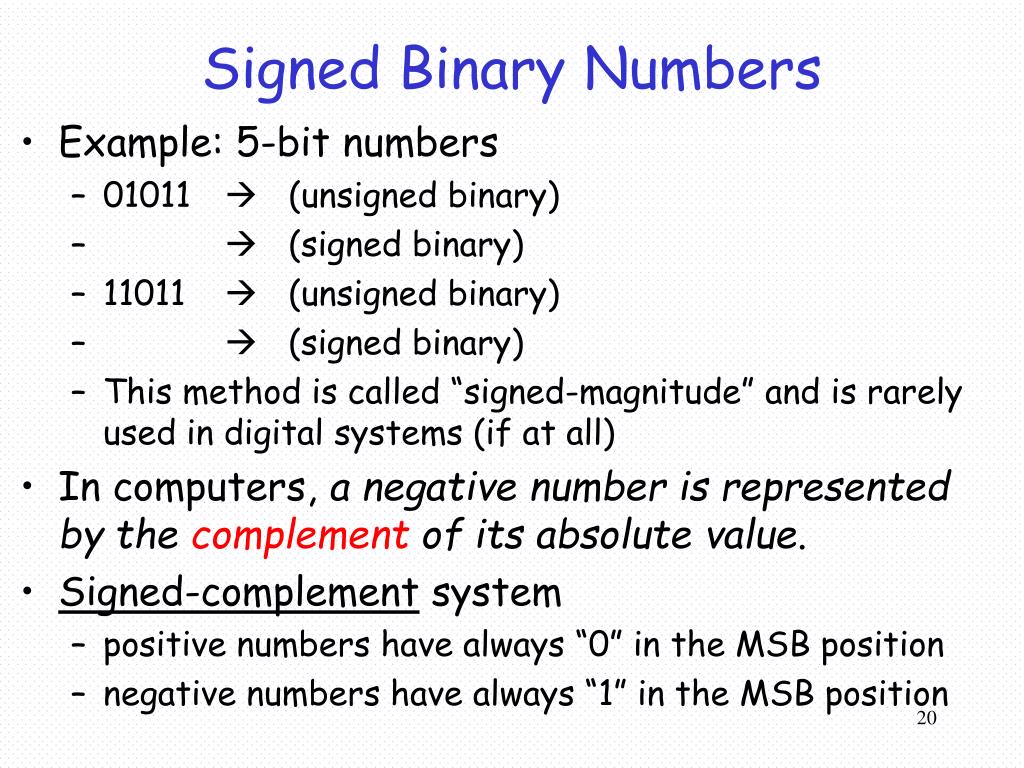 Signed Binary Numbers

• Example: 5-bit numbers
  – 01011 → (unsigned binary)
  – → (signed binary)
  – 11011 → (unsigned binary)
  – → (signed binary)
  – This method is called “signed-magnitude” and is rarely used in digital systems (if at all)

• In computers, a negative number is represented by the complement of its absolute value.

• Signed-complement system
  – positive numbers have always “0” in the MSB position
  – negative numbers have always “1” in the MSB position

20